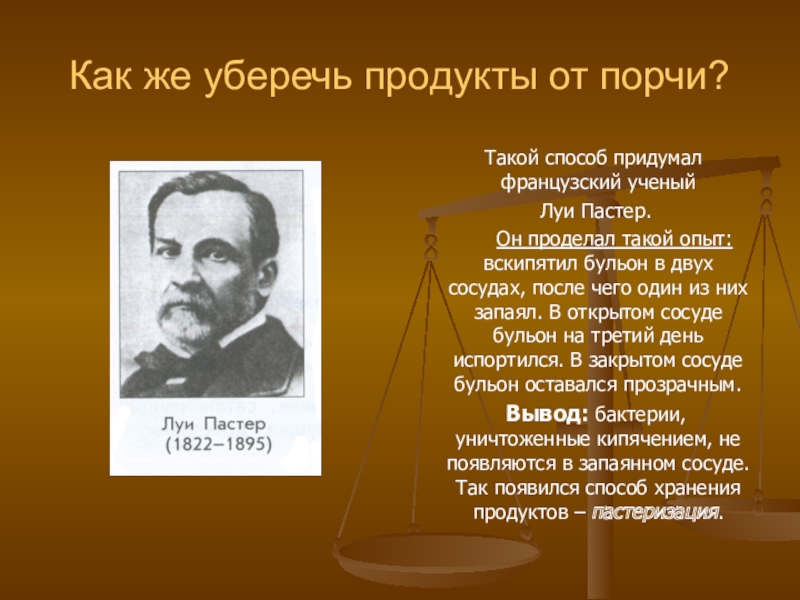 Как же уберечь продукты от порчи?

Луи Пастер
(1822–1895)

Такой способ придумал французский ученый
Луи Пастер.

Он проделал такой опыт: вскипятил бульон в двух сосудах, после чего один из них запаял. В открытом сосуде бульон на третий день испортился. В закрытом сосуде бульон оставался прозрачным.

Вывод: бактерии, уничтоженные кипячением, не появляются в запаянном сосуде. Так появился способ хранения продуктов – пастеризация.